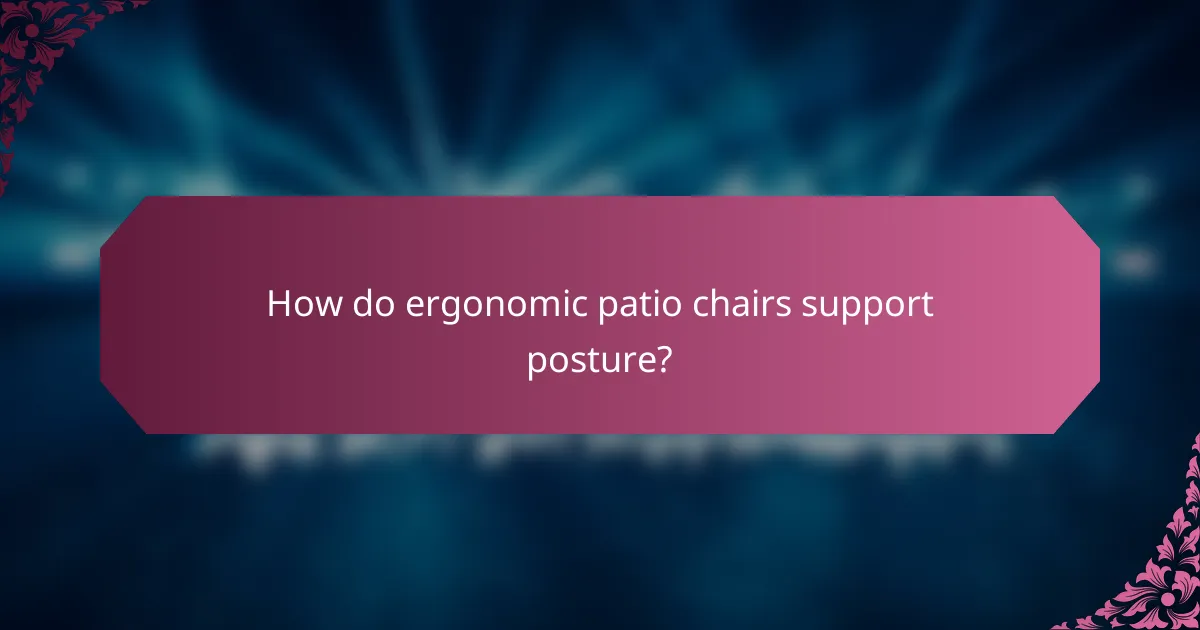 How do ergonomic patio chairs support posture?